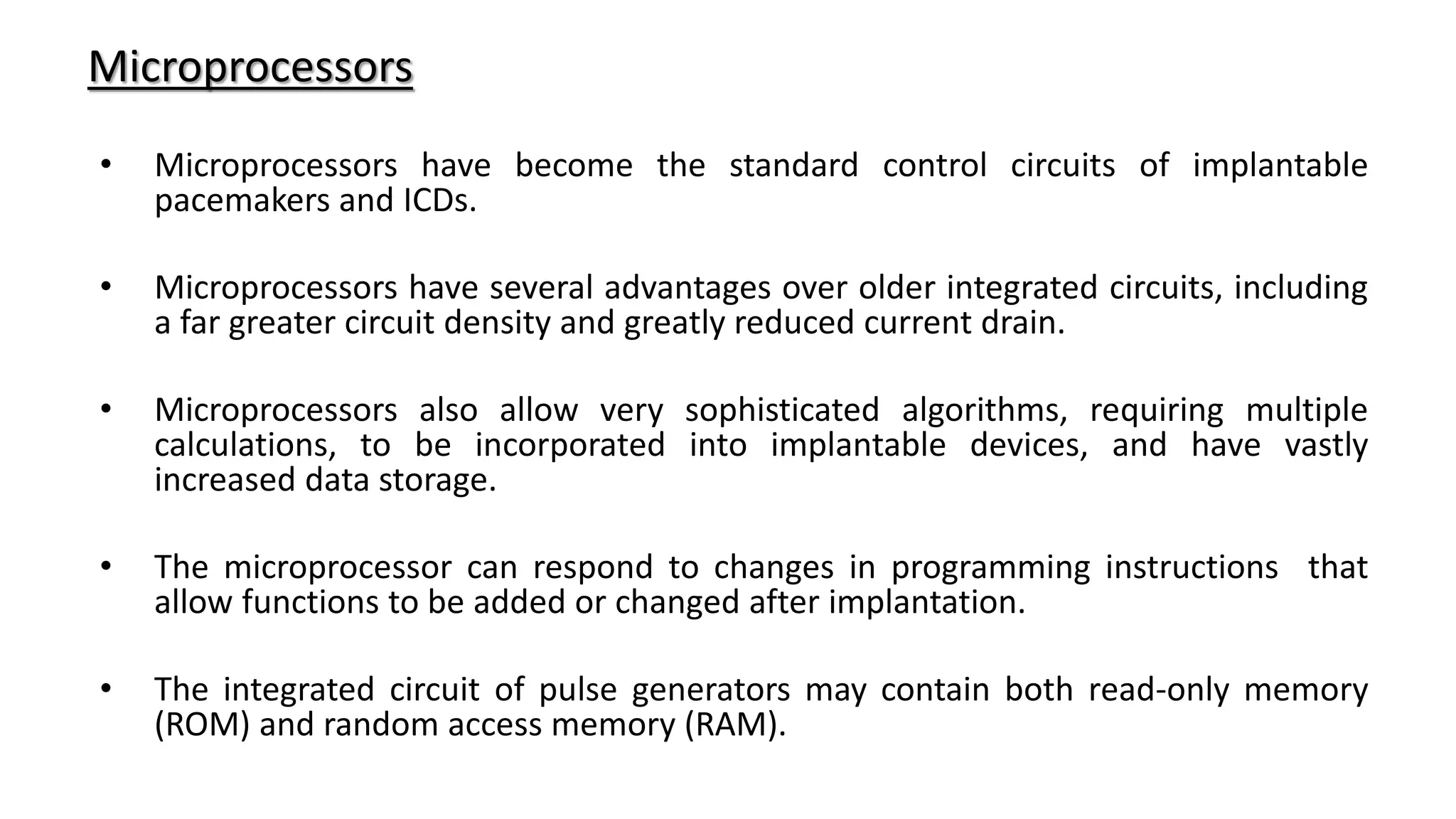 Microprocessors

• Microprocessors have become the standard control circuits of implantable pacemakers and ICDs.

• Microprocessors have several advantages over older integrated circuits, including a far greater circuit density and greatly reduced current drain.

• Microprocessors also allow very sophisticated algorithms, requiring multiple calculations, to be incorporated into implantable devices, and have vastly increased data storage.

• The microprocessor can respond to changes in programming instructions that allow functions to be added or changed after implantation.

• The integrated circuit of pulse generators may contain both read-only memory (ROM) and random access memory (RAM).